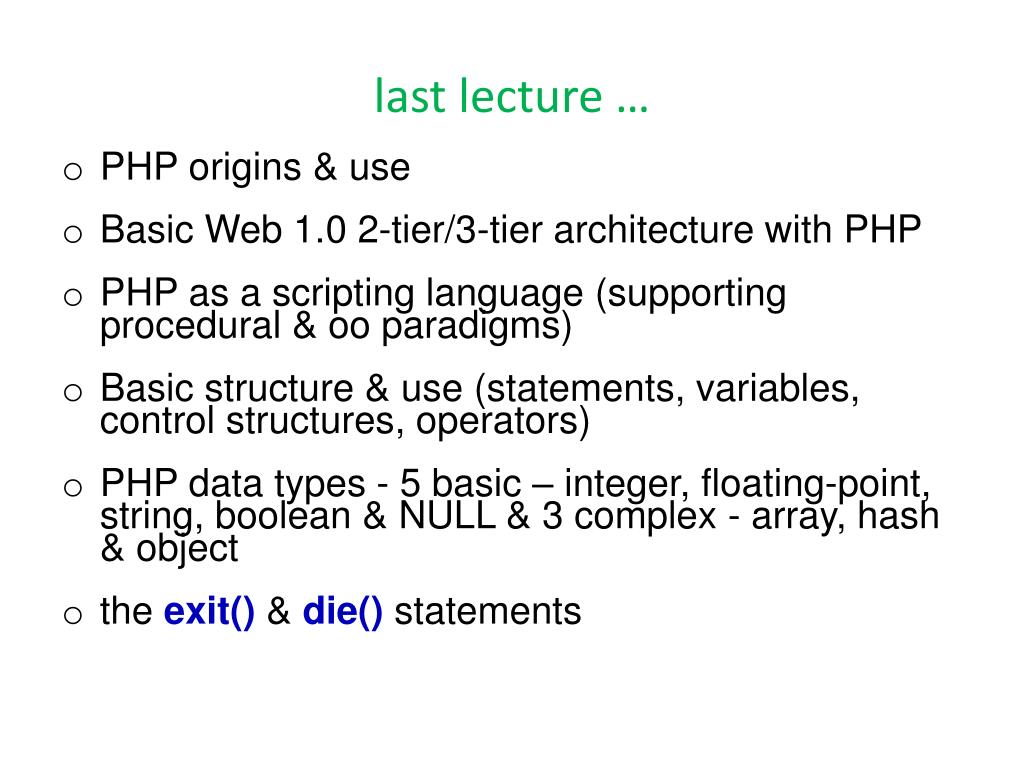 last lecture …

o PHP origins & use

o Basic Web 1.0 2-tier/3-tier architecture with PHP

o PHP as a scripting language (supporting procedural & oo paradigms)

o Basic structure & use (statements, variables, control structures, operators)

o PHP data types - 5 basic – integer, floating-point, string, boolean & NULL & 3 complex - array, hash & object

o the exit() & die() statements